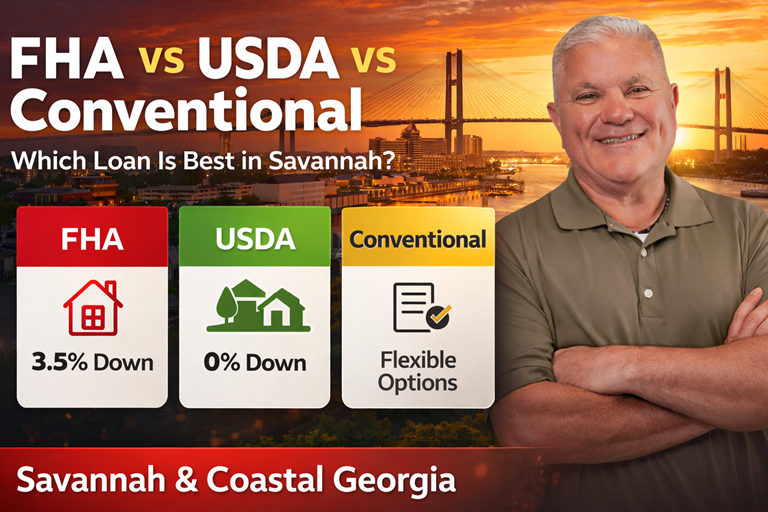 FHA vs USDA vs Conventional

Which Loan Is Best in Savannah?

FHA

3.5% Down

USDA

0% Down

Conventional

Flexible Options

Savannah & Coastal Georgia